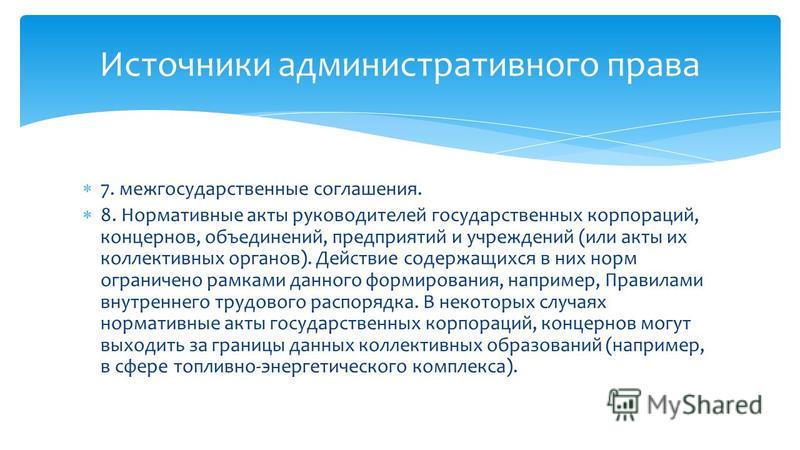 Источники административного права

7. межгосударственные соглашения.

8. Нормативные акты руководителей государственных корпораций, концернов, объединений, предприятий и учреждений (или акты их коллективных органов). Действие содержащихся в них норм ограничено рамками данного формирования, например, Правилами внутреннего трудового распорядка. В некоторых случаях нормативные акты государственных корпораций, концернов могут выходить за границы данных коллективных образований (например, в сфере топливно-энергетического комплекса).

MyShared